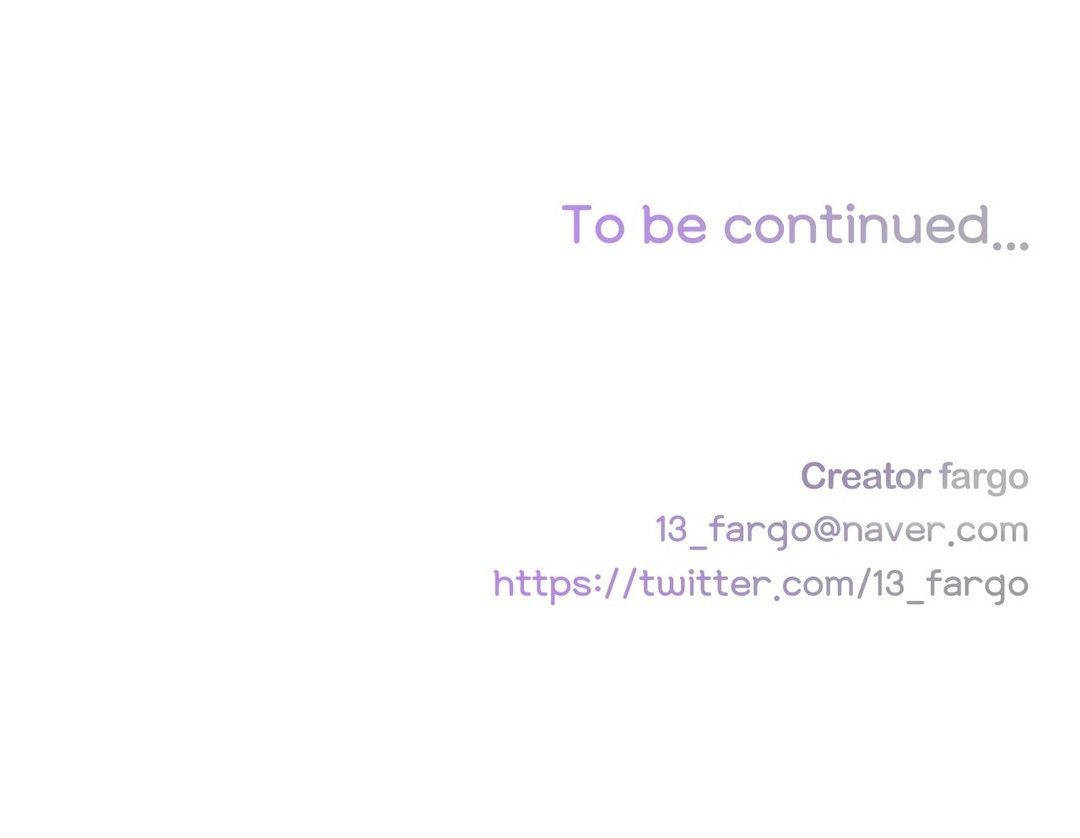 To be continued...

Creator fargo
13_fargo@naver.com
https://twitter.com/13_fargo